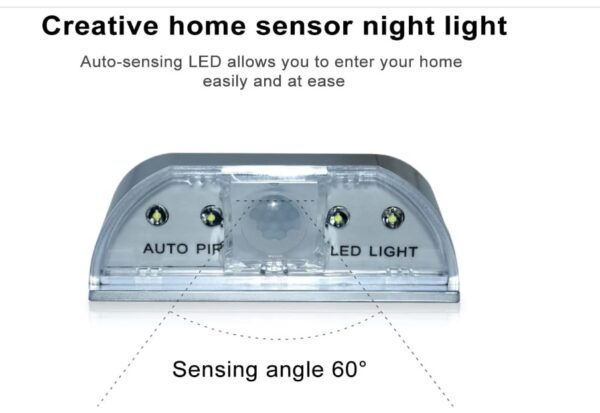 Creative home sensor night light

Auto-sensing LED allows you to enter your home easily and at ease

AUTO PIR

LED LIGHT

Sensing angle 60°